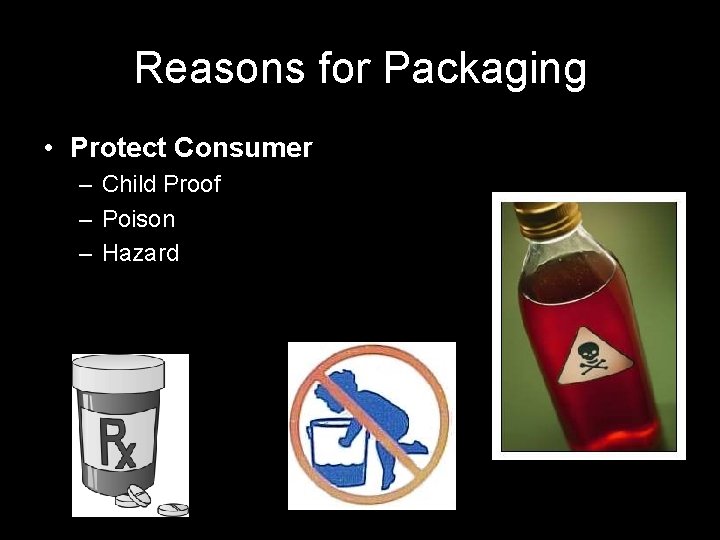 Reasons for Packaging

• Protect Consumer
  – Child Proof
  – Poison
  – Hazard

Rx